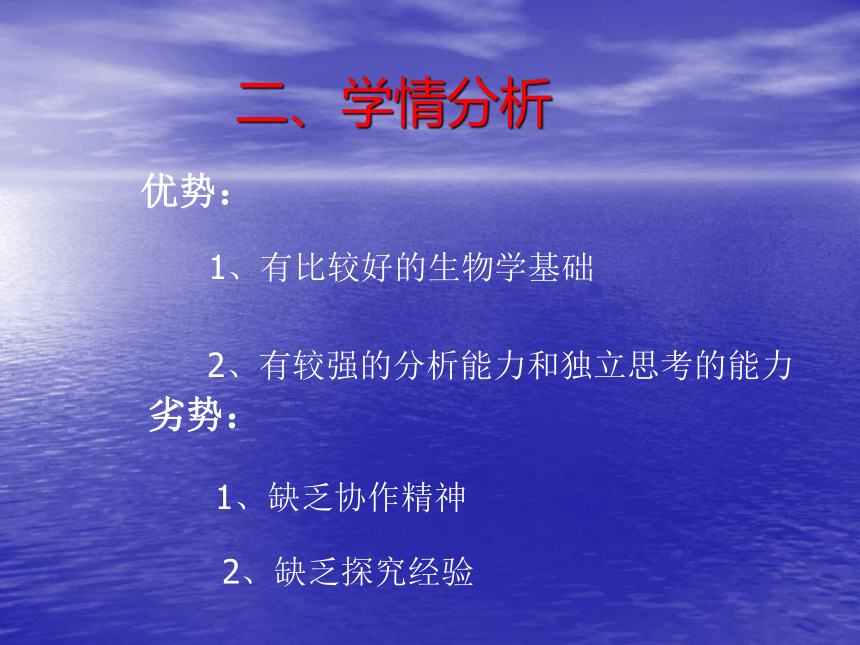 二、学情分析

优势：

1、有比较好的生物学基础

2、有较强的分析能力和独立思考的能力

劣势：

1、缺乏协作精神

2、缺乏探究经验